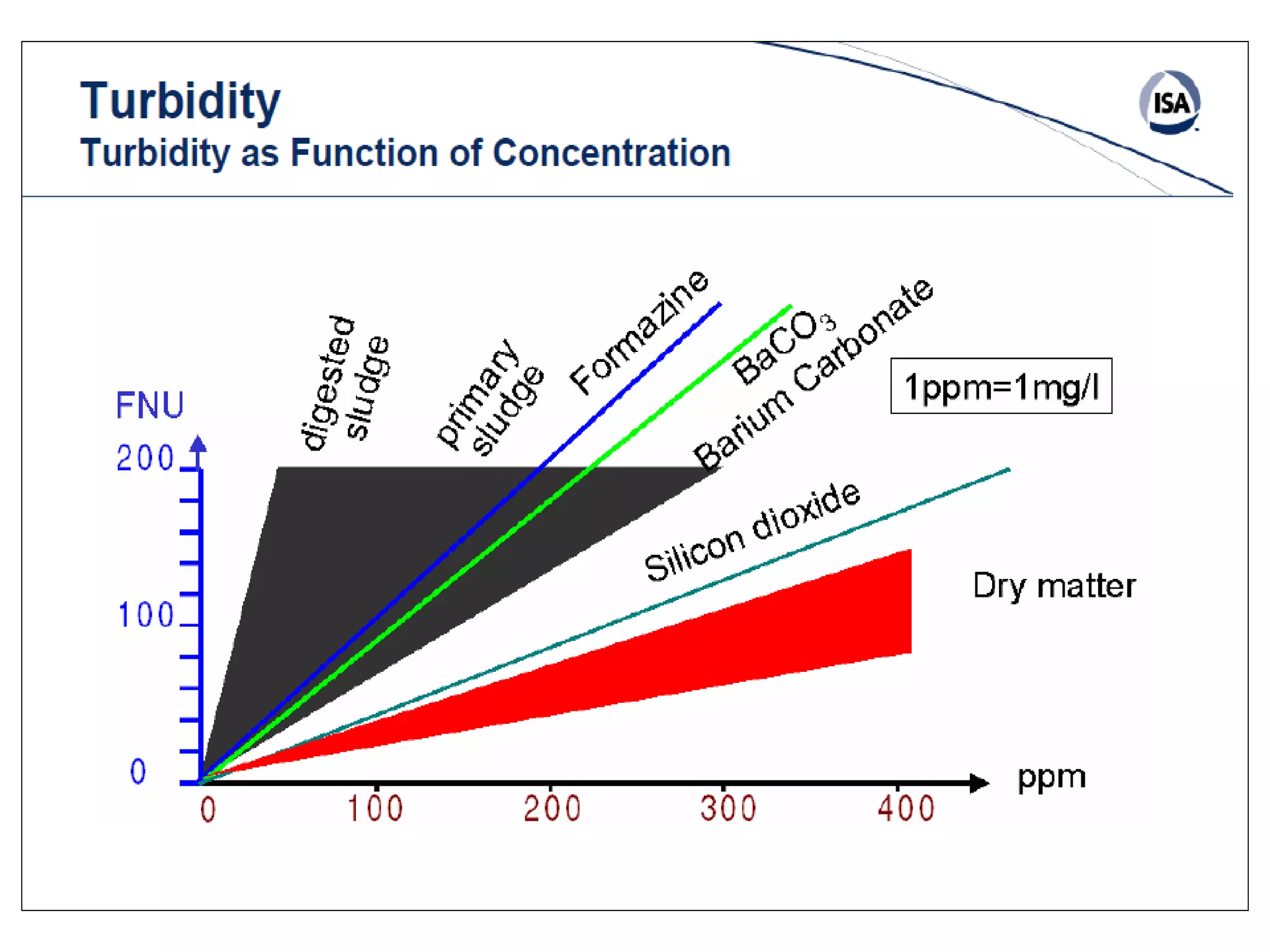 Turbidity
Turbidity as Function of Concentration

ISA

FNU
200
100
0

digested sludge
primary sludge
Formazine
$BaCO_3$
Barium Carbonate
1ppm=1mg/l
Silicon dioxide
Dry matter

0
100
200
300
400
ppm